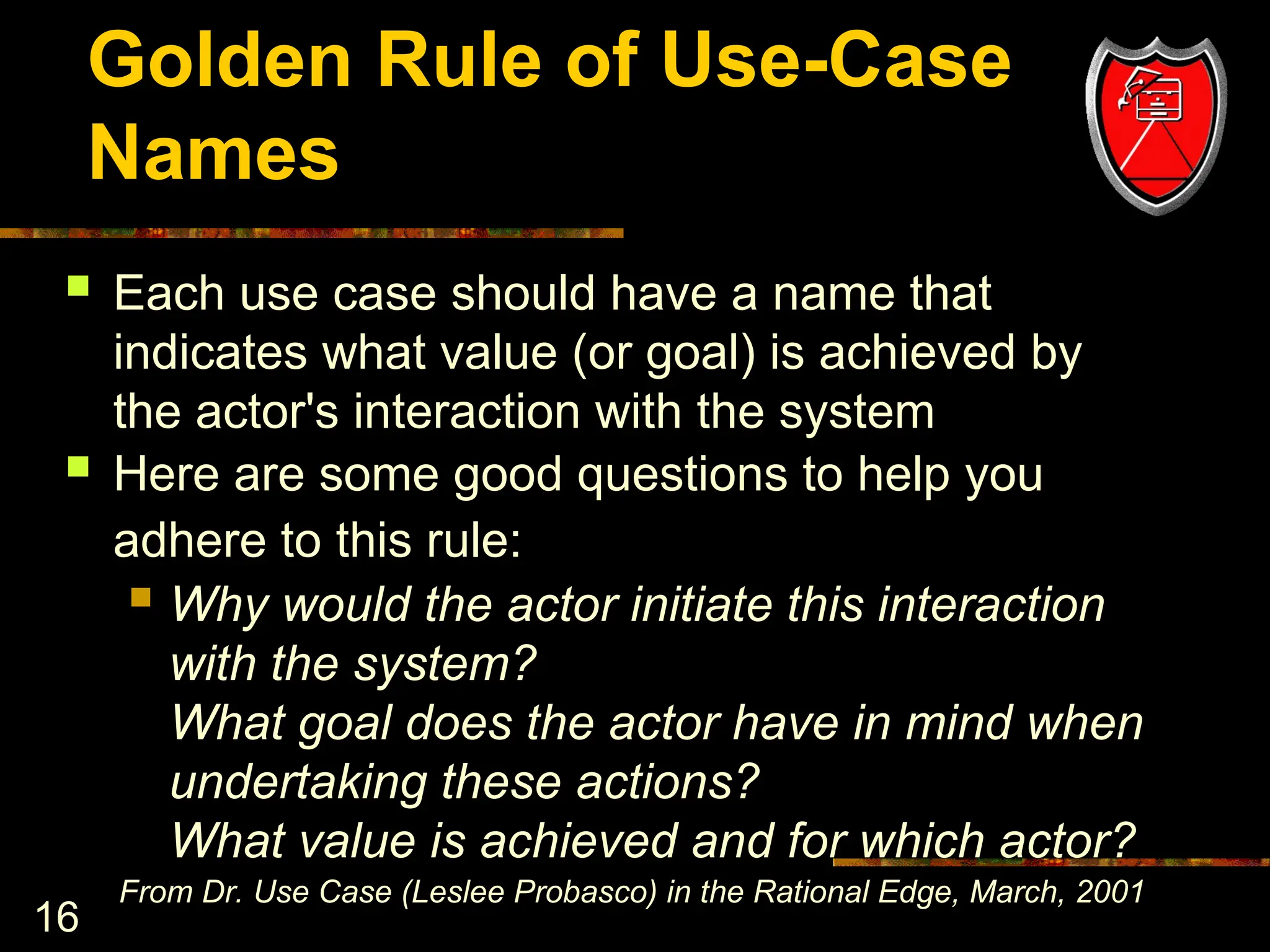 Golden Rule of Use-Case Names

Each use case should have a name that indicates what value (or goal) is achieved by the actor's interaction with the system

Here are some good questions to help you adhere to this rule:

Why would the actor initiate this interaction with the system?
What goal does the actor have in mind when undertaking these actions?
What value is achieved and for which actor?

From Dr. Use Case (Leslee Probasco) in the Rational Edge, March, 2001

16